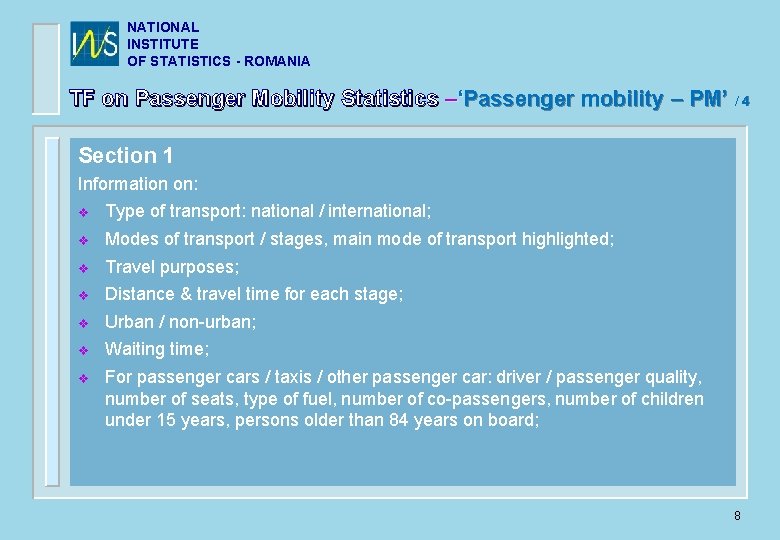 INS

NATIONAL INSTITUTE OF STATISTICS - ROMANIA

TF on Passenger Mobility Statistics –'Passenger mobility – PM' / 4

Section 1

Information on:

❖ Type of transport: national / international;

❖ Modes of transport / stages, main mode of transport highlighted;

❖ Travel purposes;

❖ Distance & travel time for each stage;

❖ Urban / non-urban;

❖ Waiting time;

❖ For passenger cars / taxis / other passenger car: driver / passenger quality, number of seats, type of fuel, number of co-passengers, number of children under 15 years, persons older than 84 years on board;

8